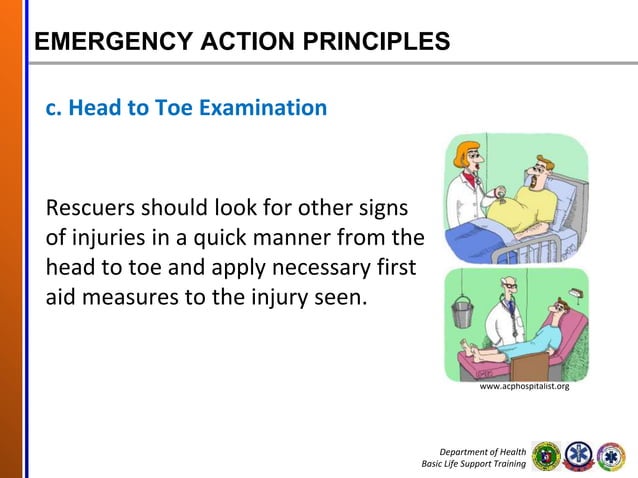 EMERGENCY ACTION PRINCIPLES

c. Head to Toe Examination

Rescuers should look for other signs of injuries in a quick manner from the head to toe and apply necessary first aid measures to the injury seen.

www.acphospitalist.org

Department of Health
Basic Life Support Training